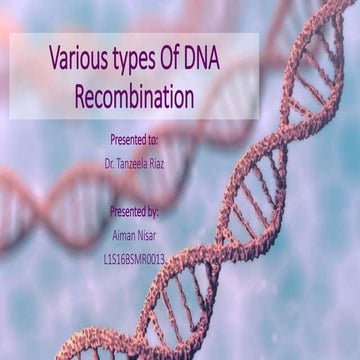 Various types Of DNA Recombination

Presented to:

Dr. Tanzeela Riaz

Presented by:

Aiman Nisar

L1S16BSMR0013